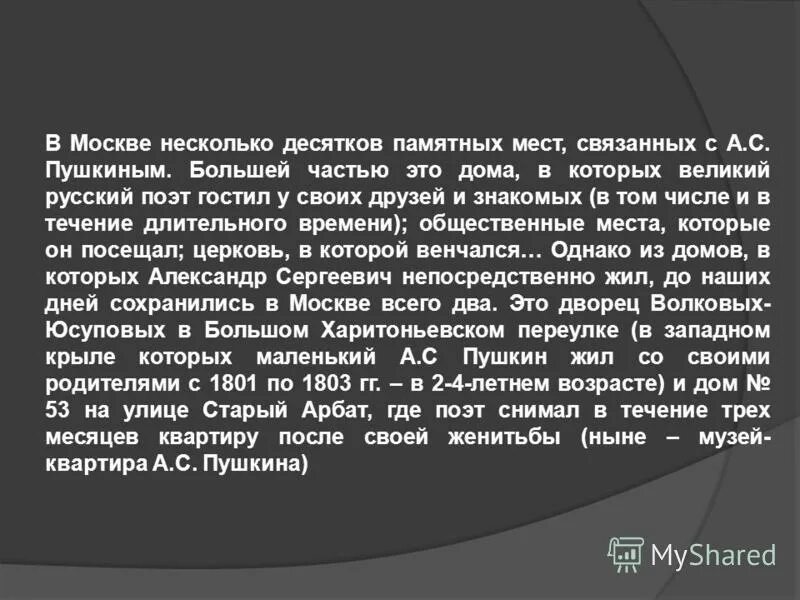 В Москве несколько десятков памятных мест, связанных с А.С. Пушкиным. Большей частью это дома, в которых великий русский поэт гостил у своих друзей и знакомых (в том числе и в течение длительного времени); общественные места, которые он посещал; церковь, в которой венчался… Однако из домов, в которых Александр Сергеевич непосредственно жил, до наших дней сохранились в Москве всего два. Это дворец Волковых-Юсуповых в Большом Харитоньевском переулке (в западном крыле которых маленький А.С Пушкин жил со своими родителями с 1801 по 1803 гг. – в 2-4-летнем возрасте) и дом № 53 на улице Старый Арбат, где поэт снимал в течение трех месяцев квартиру после своей женитьбы (ныне – музей-квартира А.С. Пушкина)

MyShared